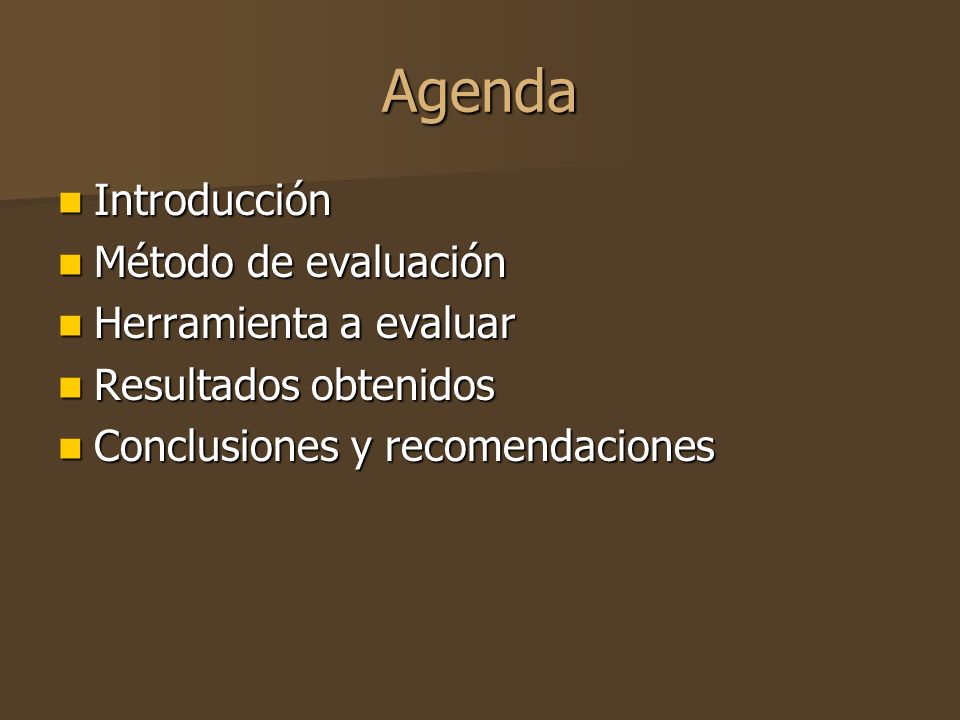 Agenda

- Introducción
- Método de evaluación
- Herramienta a evaluar
- Resultados obtenidos
- Conclusiones y recomendaciones